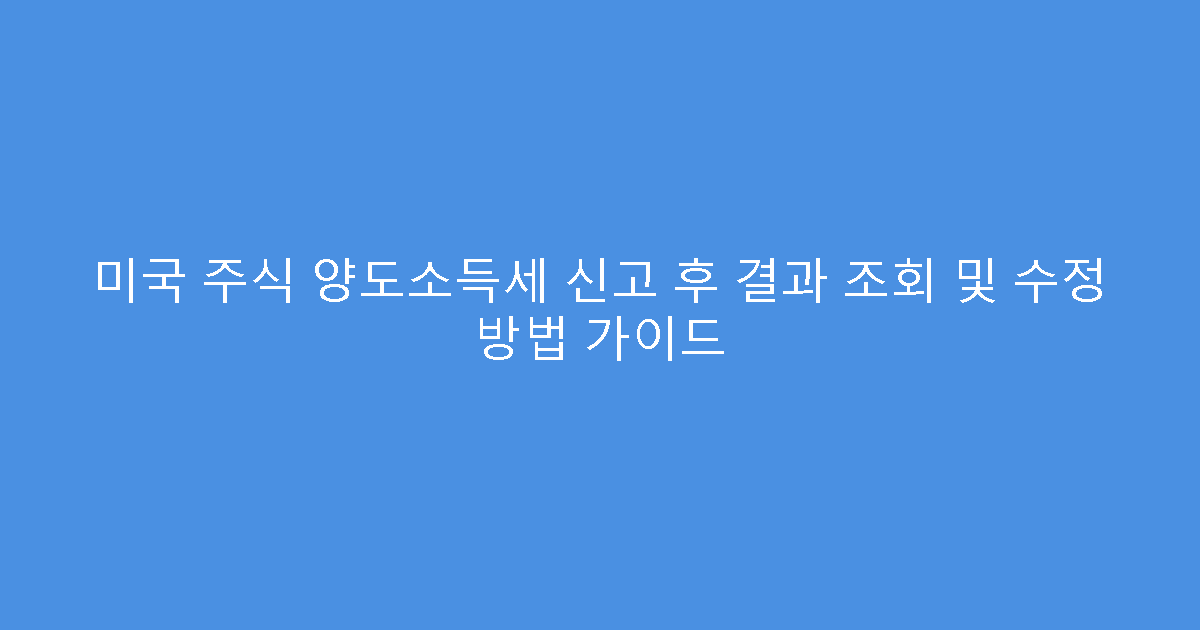 미국 주식 양도소득세 신고 후 결과 조회 및 수정 방법 가이드